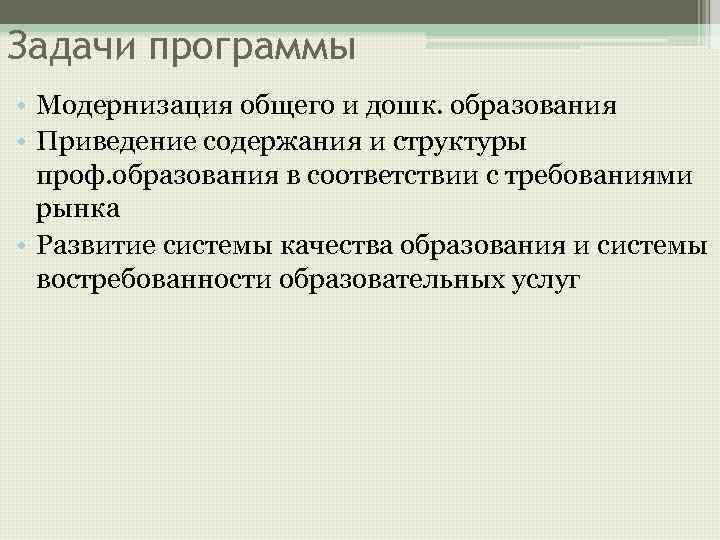 Задачи программы

• Модернизация общего и дошк. образования
• Приведение содержания и структуры проф.образования в соответствии с требованиями рынка
• Развитие системы качества образования и системы востребованности образовательных услуг